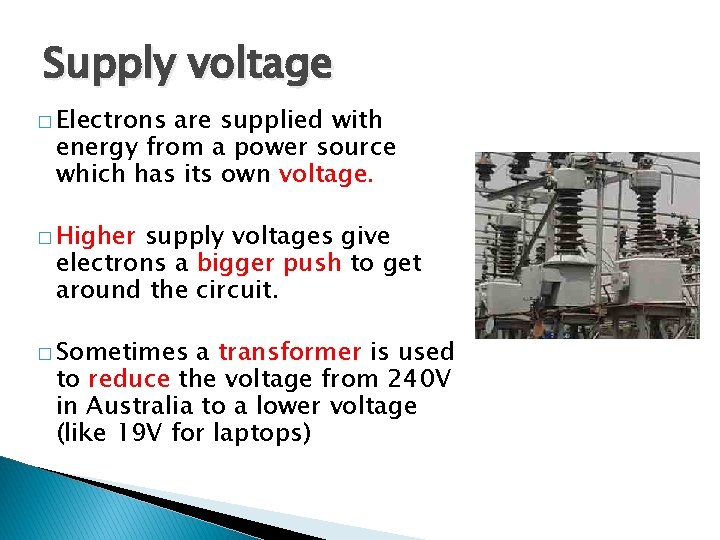 Supply voltage

□ Electrons are supplied with energy from a power source which has its own voltage.

□ Higher supply voltages give electrons a bigger push to get around the circuit.

□ Sometimes a transformer is used to reduce the voltage from 240V in Australia to a lower voltage (like 19V for laptops)